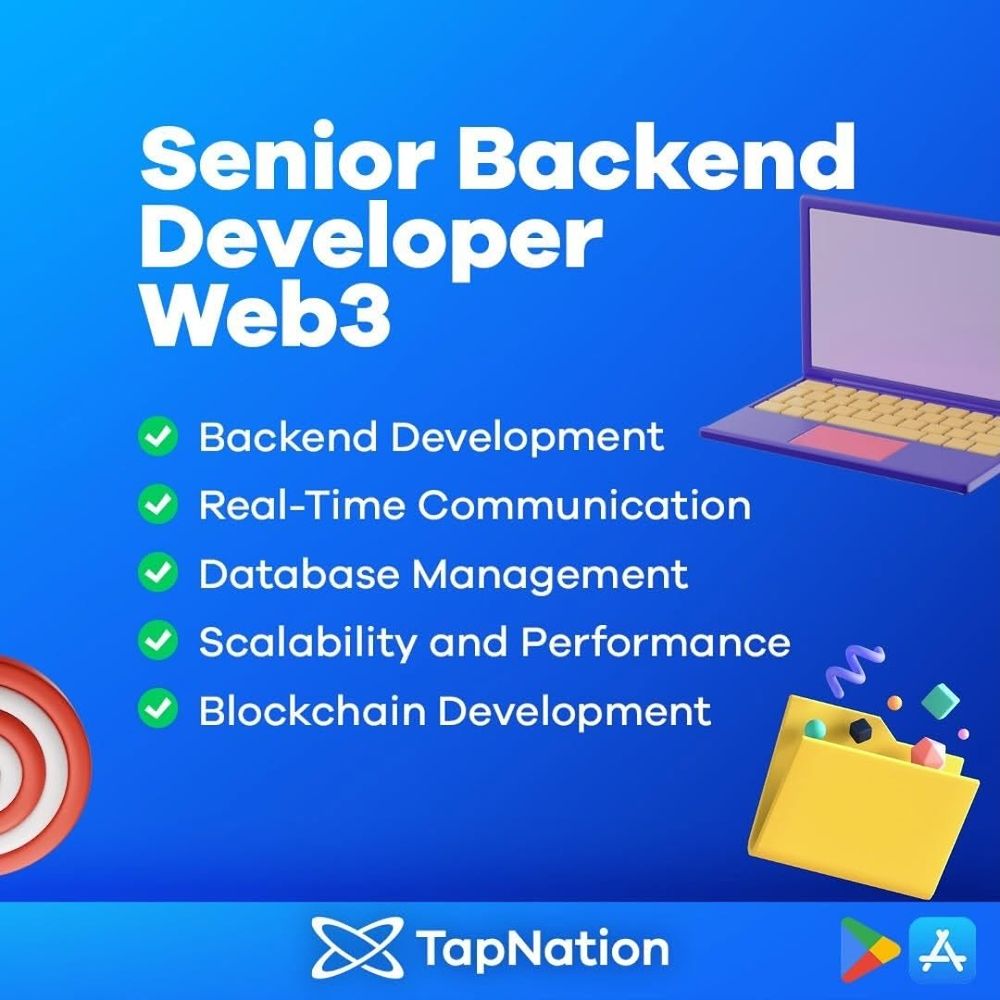 Senior Backend Developer Web3

Backend Development
Real-Time Communication
Database Management
Scalability and Performance
Blockchain Development

TapNation